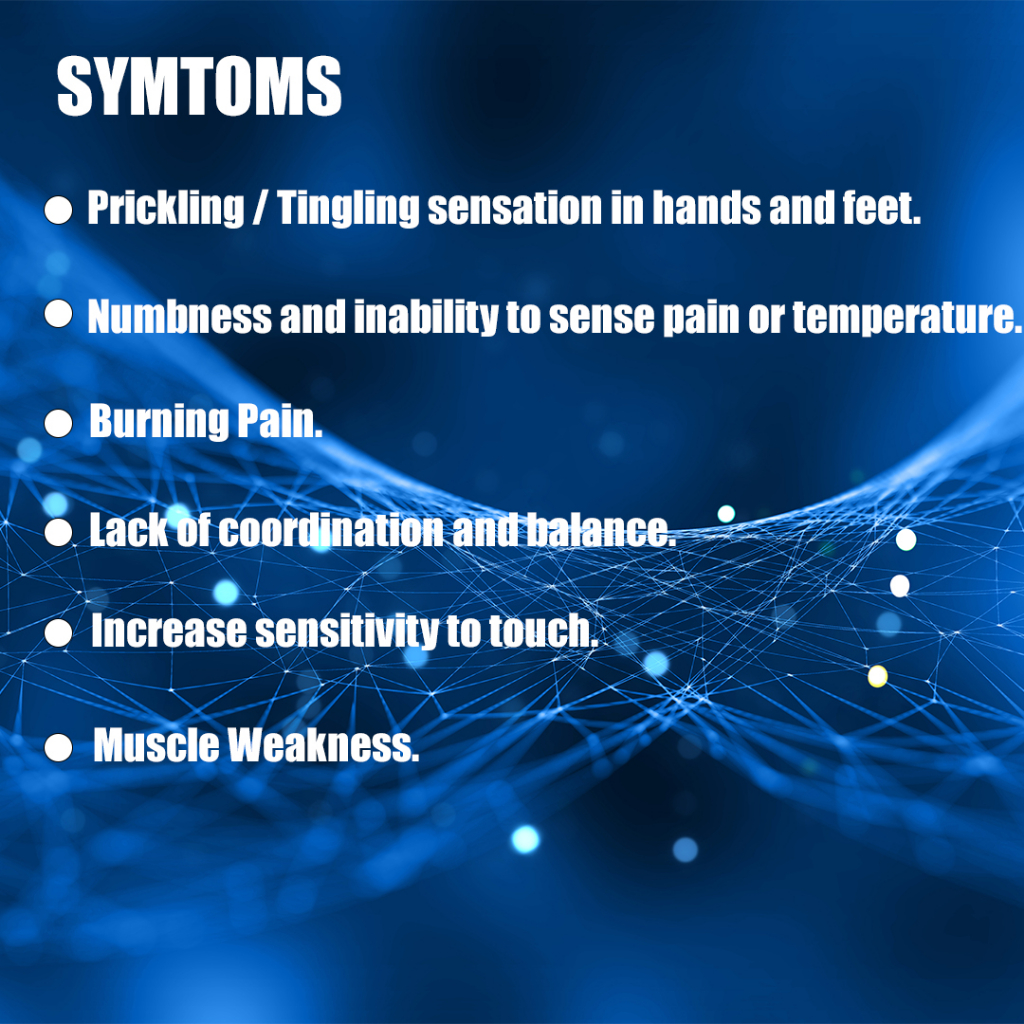 SYMTOMS

● Prickling / Tingling sensation in hands and feet.

● Numbness and inability to sense pain or temperature.

● Burning Pain.

● Lack of coordination and balance.

● Increase sensitivity to touch.

● Muscle Weakness.